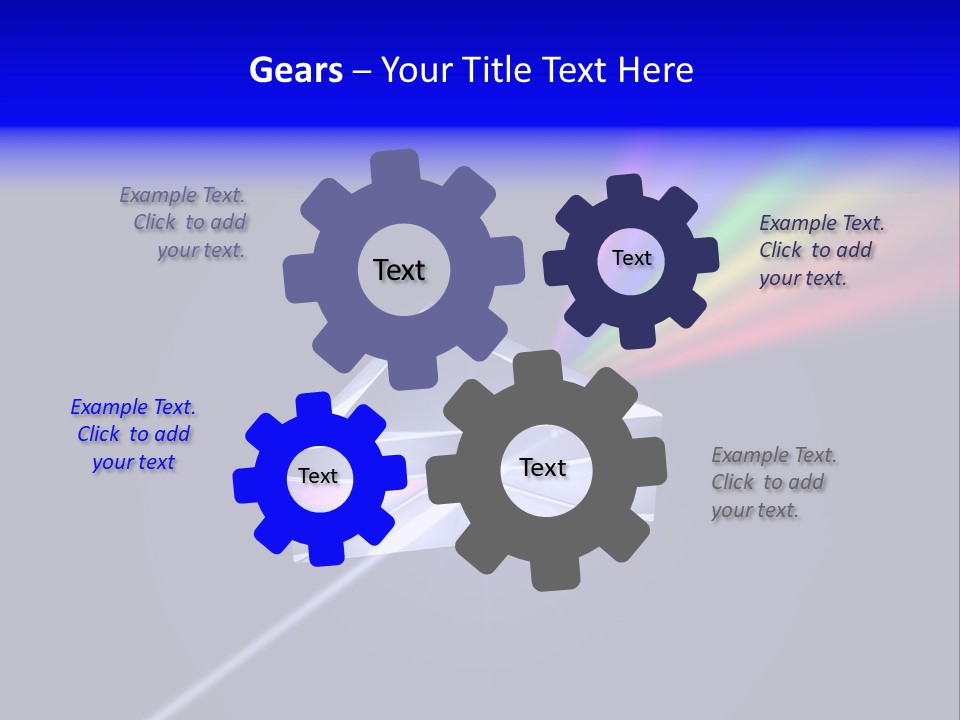 Gears – Your Title Text Here

Example Text. Click to add your text.

Text

Text

Example Text. Click to add your text.

Example Text. Click to add your text

Text

Text

Example Text. Click to add your text.